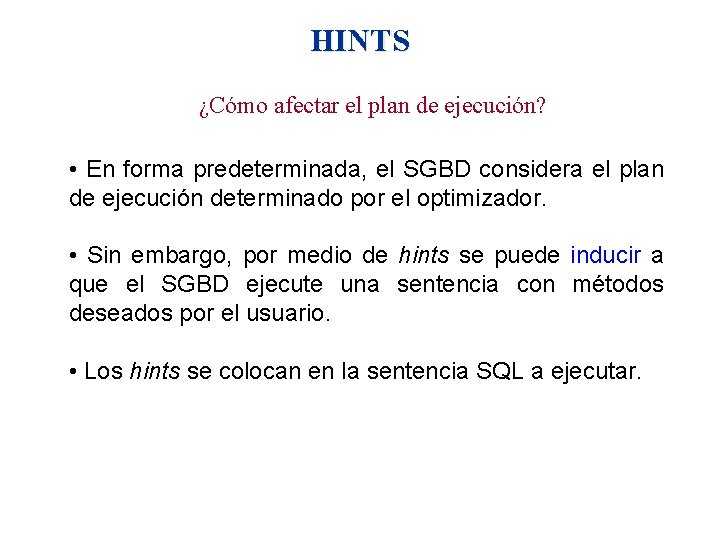 HINTS

¿Cómo afectar el plan de ejecución?

• En forma predeterminada, el SGBD considera el plan de ejecución determinado por el optimizador.

• Sin embargo, por medio de hints se puede inducir a que el SGBD ejecute una sentencia con métodos deseados por el usuario.

• Los hints se colocan en la sentencia SQL a ejecutar.